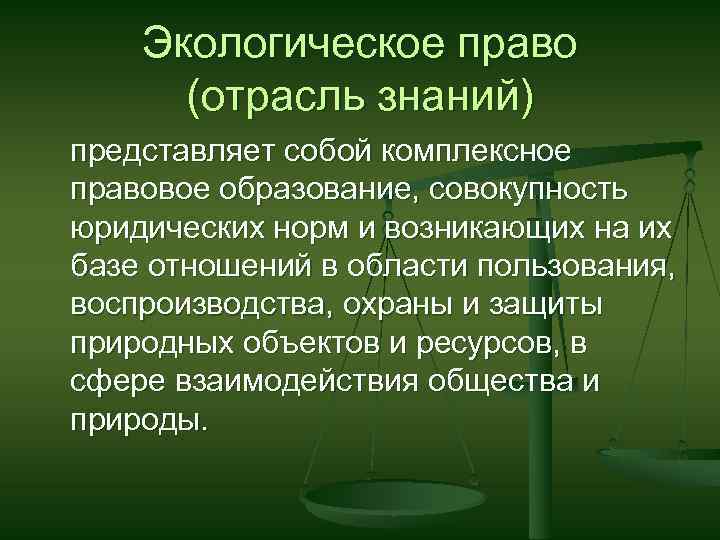 Экологическое право (отрасль знаний)

представляет собой комплексное правовое образование, совокупность юридических норм и возникающих на их базе отношений в области пользования, воспроизводства, охраны и защиты природных объектов и ресурсов, в сфере взаимодействия общества и природы.